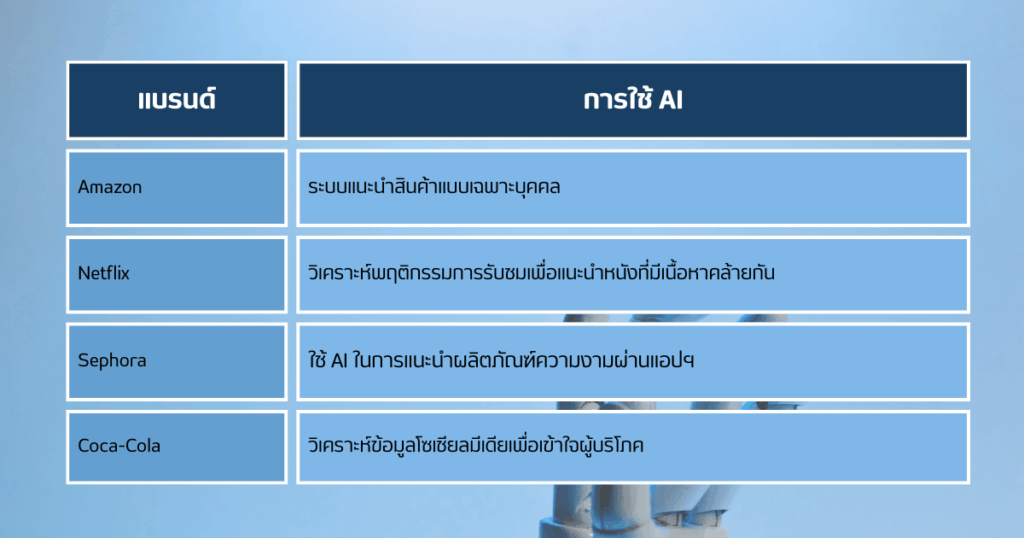 | แบรนด์ | การใช้ AI |
|---|---|
| Amazon | ระบบแนะนำสินค้าแบบเฉพาะบุคคล |
| Netflix | วิเคราะห์พฤติกรรมการรับชมเพื่อแนะนำหนังที่มีเนื้อหาคล้ายกัน |
| Sephora | ใช้ AI ในการแนะนำผลิตภัณฑ์ความงามผ่านแอปฯ |
| Coca-Cola | วิเคราะห์ข้อมูลโซเชียลมีเดียเพื่อเข้าใจผู้บริโภค |